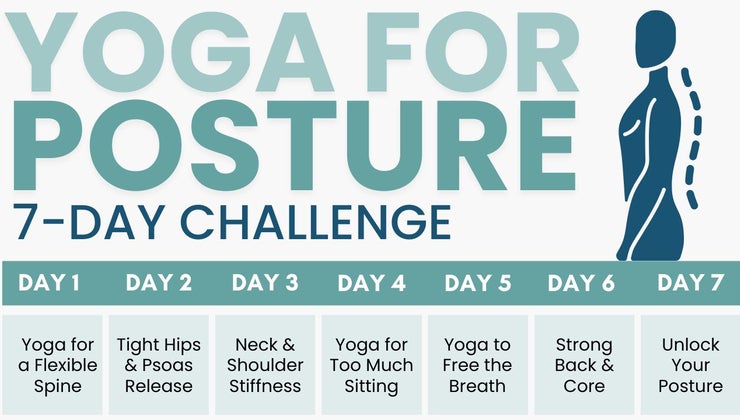 YOGA FOR POSTURE
7-DAY CHALLENGE

| DAY 1 | DAY 2 | DAY 3 | DAY 4 | DAY 5 | DAY 6 | DAY 7 |
|---|---|---|---|---|---|---|
| Yoga for a Flexible Spine | Tight Hips & Psoas Release | Neck & Shoulder Stiffness | Yoga for Too Much Sitting | Yoga to Free the Breath | Strong Back & Core | Unlock Your Posture |